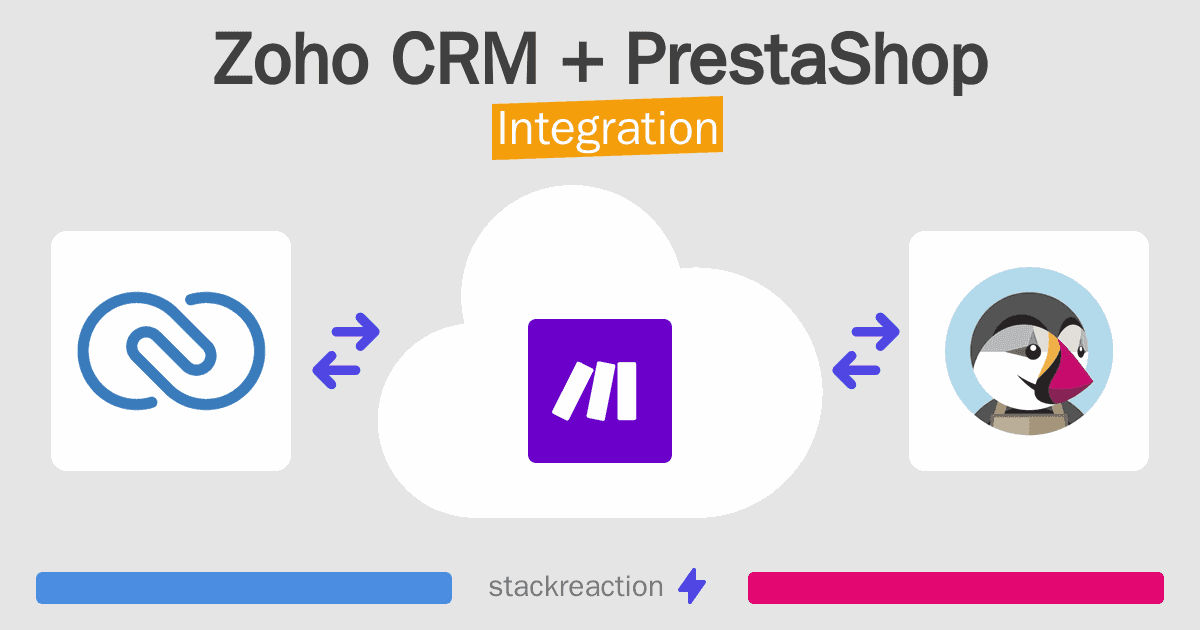 Zoho CRM + PrestaShop

Integration

stackreaction